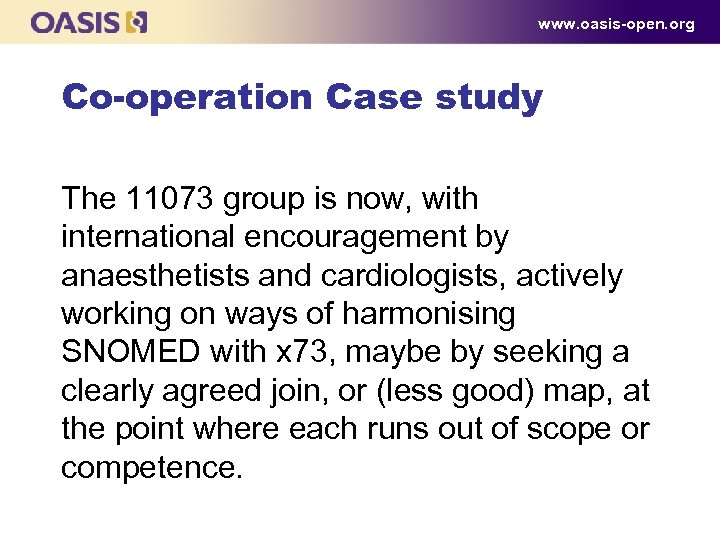 OASIS

www.oasis-open.org

Co-operation Case study

The 11073 group is now, with international encouragement by anaesthetists and cardiologists, actively working on ways of harmonising SNOMED with x73, maybe by seeking a clearly agreed join, or (less good) map, at the point where each runs out of scope or competence.